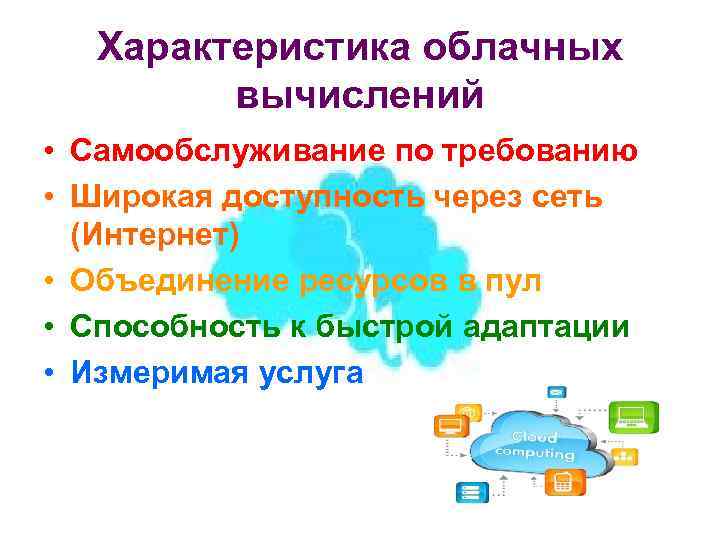 Характеристика облачных вычислений

• Самообслуживание по требованию
• Широкая доступность через сеть (Интернет)
• Объединение ресурсов в пул
• Способность к быстрой адаптации
• Измеримая услуга

Cloud computing